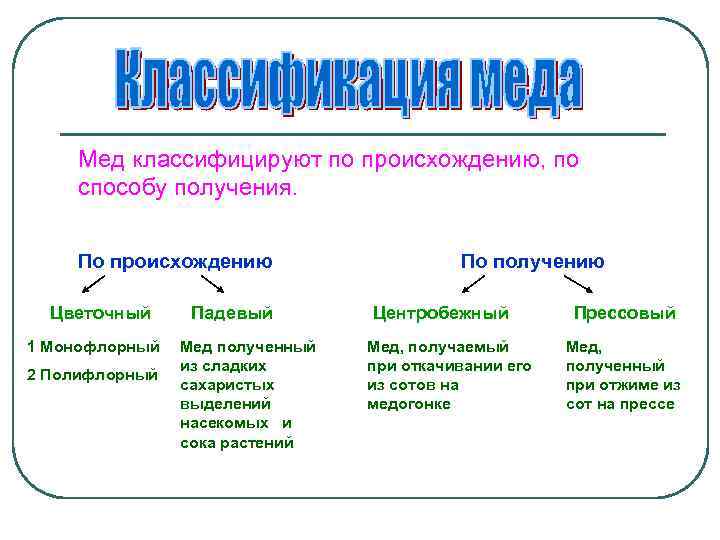 Классификация меда

Мед классифицируют по происхождению, по способу получения.

По происхождению

Цветочный

1 Монофлорный

2 Полифлорный

Падевый

Мед полученный из сладких сахаристых выделений насекомых и сока растений

По получению

Центробежный

Мед, получаемый при откачивании его из сотов на медогонке

Прессовый

Мед, полученный при отжиме из сот на прессе